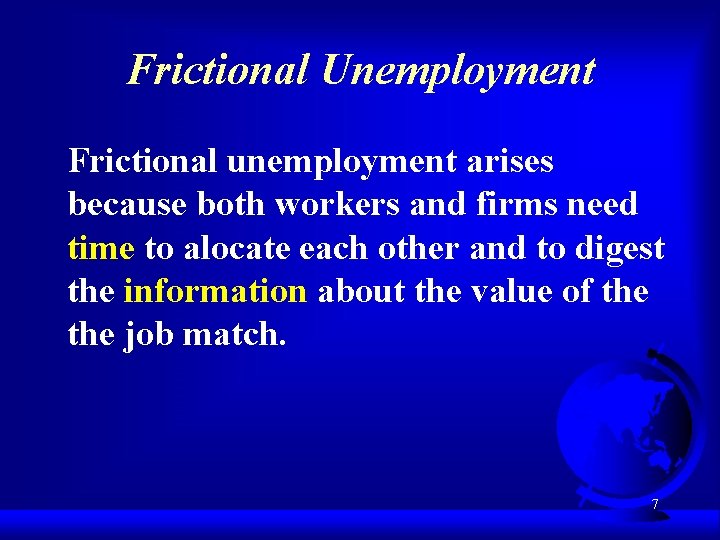 Frictional Unemployment

Frictional unemployment arises because both workers and firms need time to alocate each other and to digest the information about the value of the the job match.

7